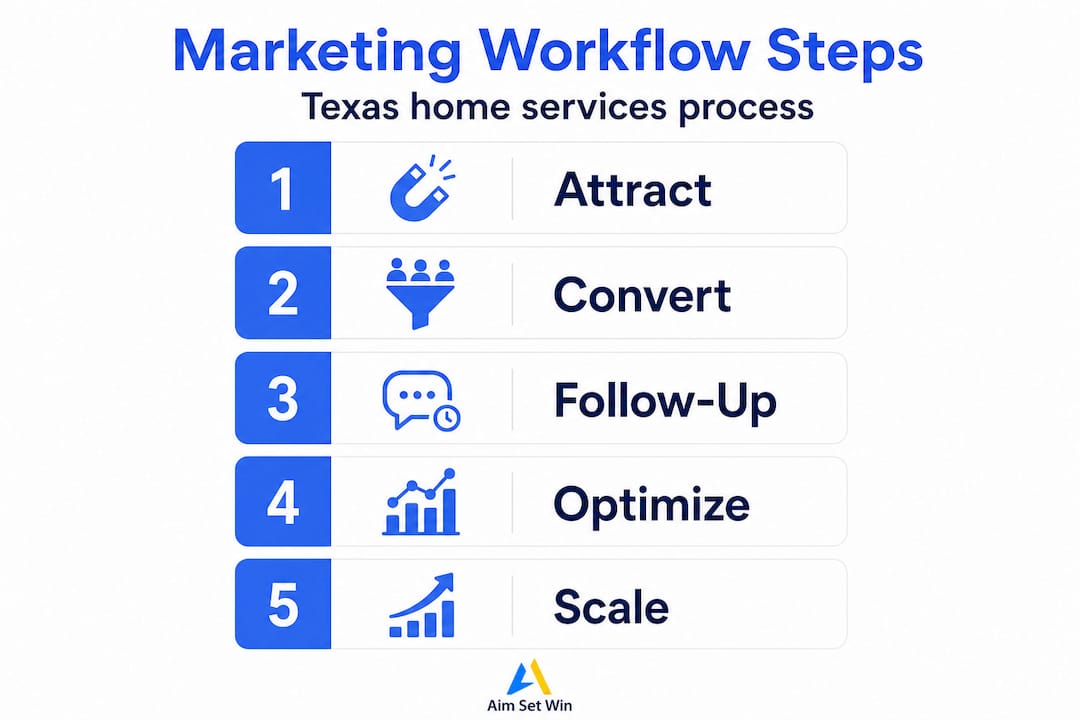 Marketing Workflow Steps

Texas home services process

1 Attract

2 Convert

3 Follow-Up

4 Optimize

5 Scale

Aim Set Win